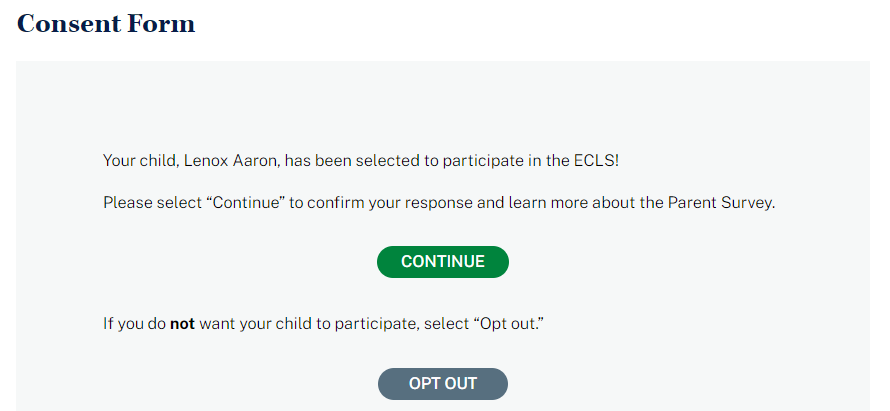 Consent Form

Your child, Lenox Aaron, has been selected to participate in the ECLS!

Please select “Continue” to confirm your response and learn more about the Parent Survey.

CONTINUE

If you do not want your child to participate, select “Opt out.”

OPT OUT